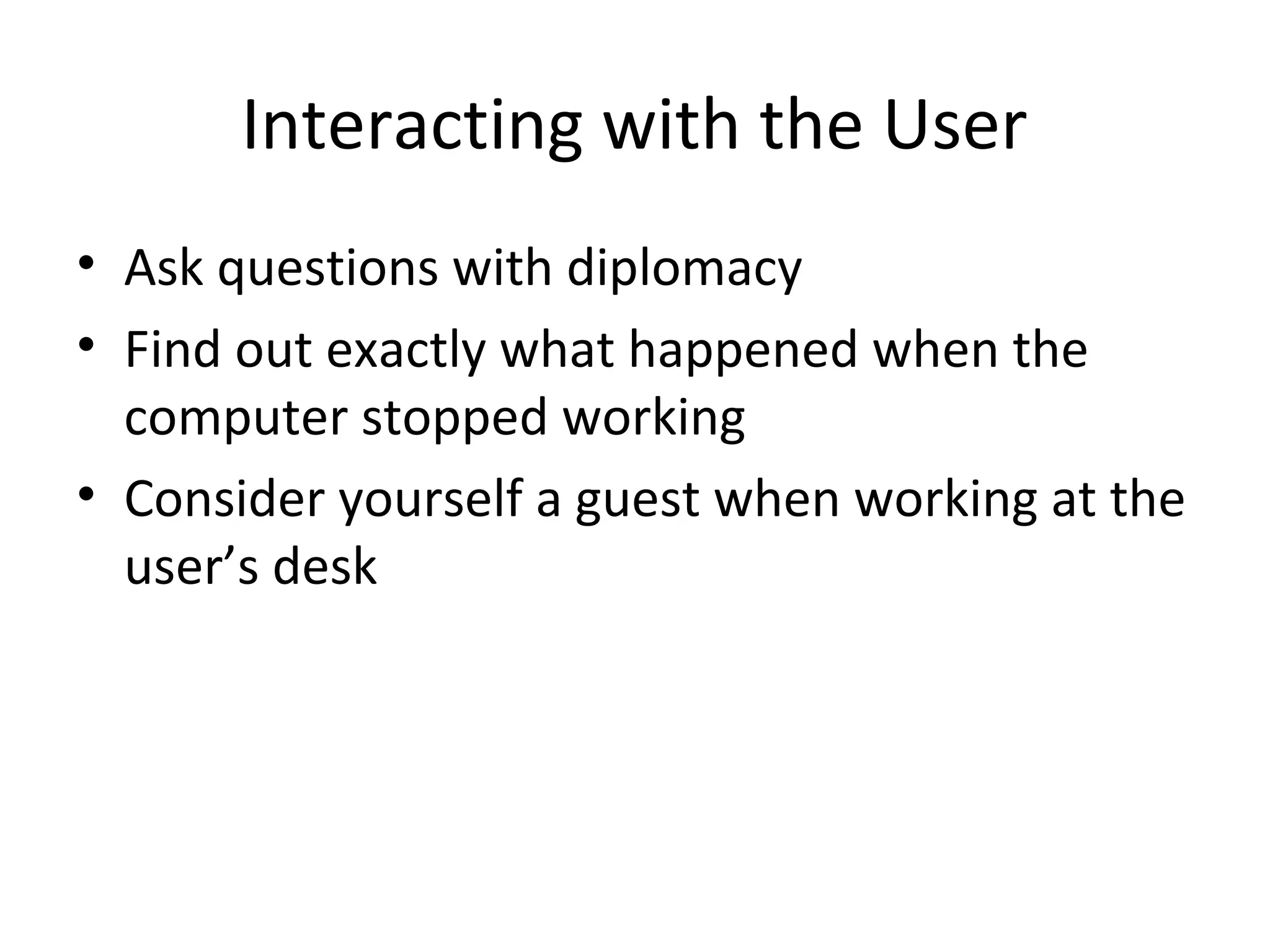 Interacting with the User

• Ask questions with diplomacy
• Find out exactly what happened when the computer stopped working
• Consider yourself a guest when working at the user’s desk